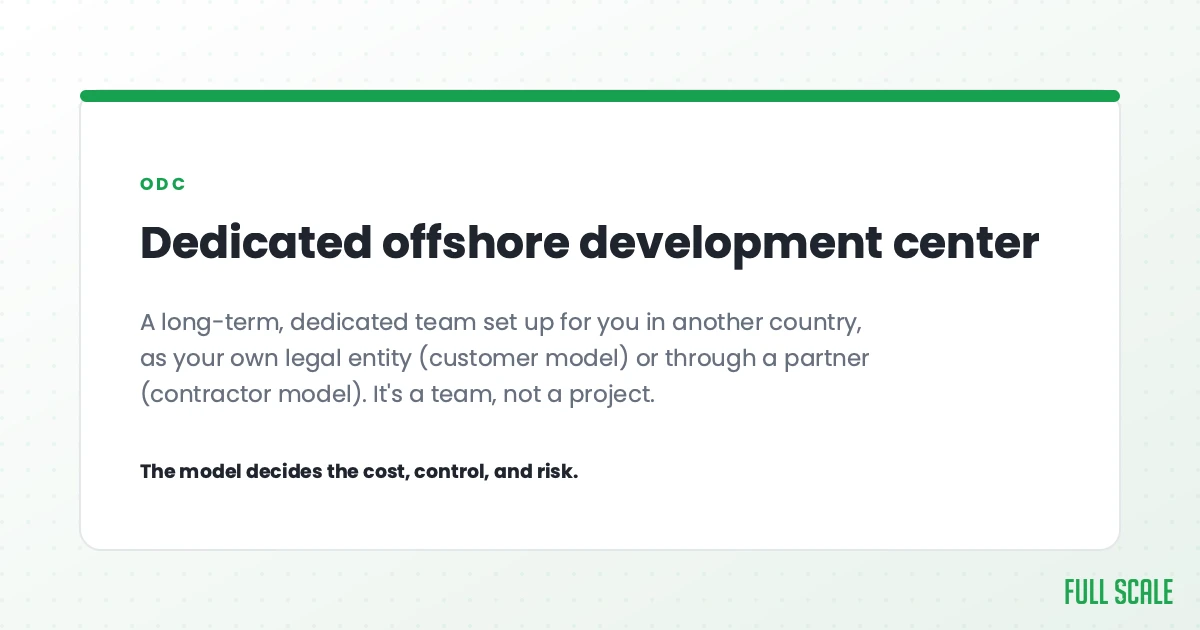 ODC

Dedicated offshore development center

A long-term, dedicated team set up for you in another country, as your own legal entity (customer model) or through a partner (contractor model). It's a team, not a project.

The model decides the cost, control, and risk.

FULL SCALE